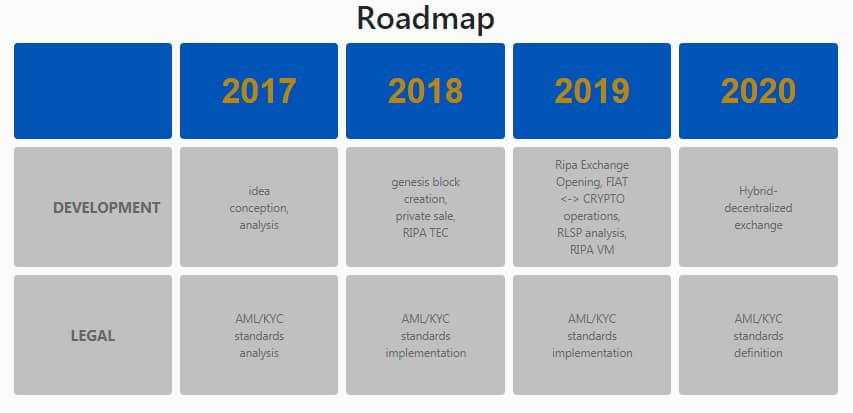 Roadmap

| | 2017 | 2018 | 2019 | 2020 |
|---|---|---|---|---|
| DEVELOPMENT | idea conception, analysis | genesis block creation, private sale, RIPA TEC | Ripa Exchange Opening, FIAT <-> CRYPTO operations, RLSP analysis, RIPA VM | Hybrid-decentralized exchange |
| LEGAL | AML/KYC standards analysis | AML/KYC standards implementation | AML/KYC standards implementation | AML/KYC standards definition |